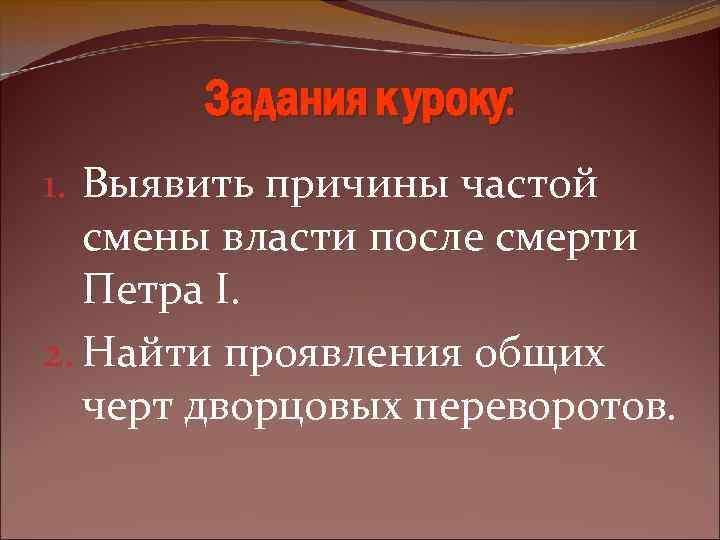 Задания к уроку:

1. Выявить причины частой смены власти после смерти Петра I.
2. Найти проявления общих черт дворцовых переворотов.